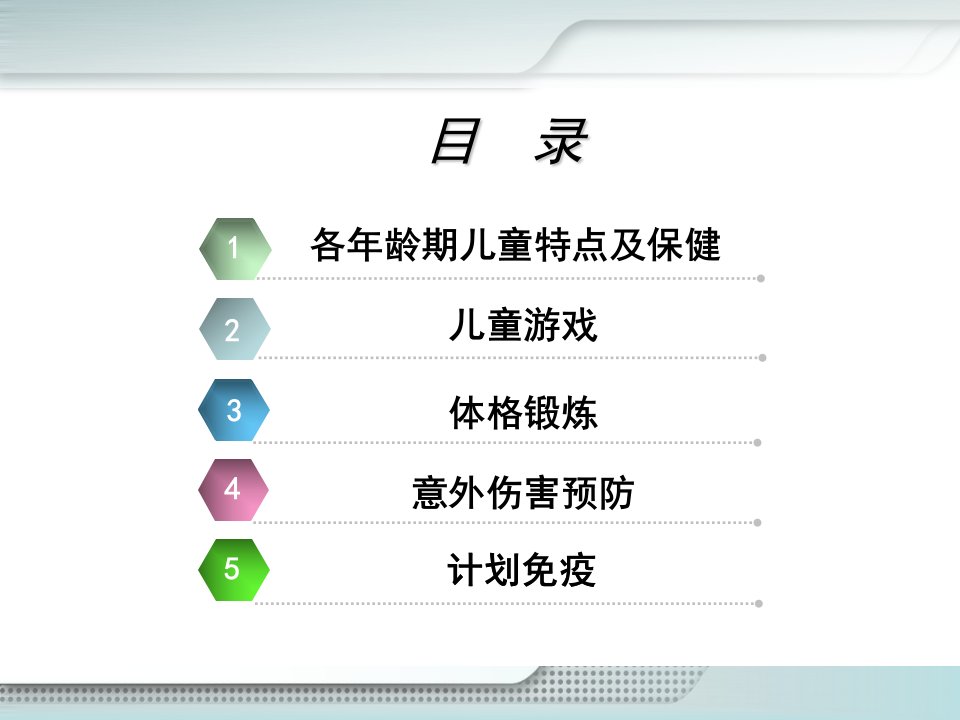 目 录

1 各年龄期儿童特点及保健

2 儿童游戏

3 体格锻炼

4 意外伤害预防

5 计划免疫